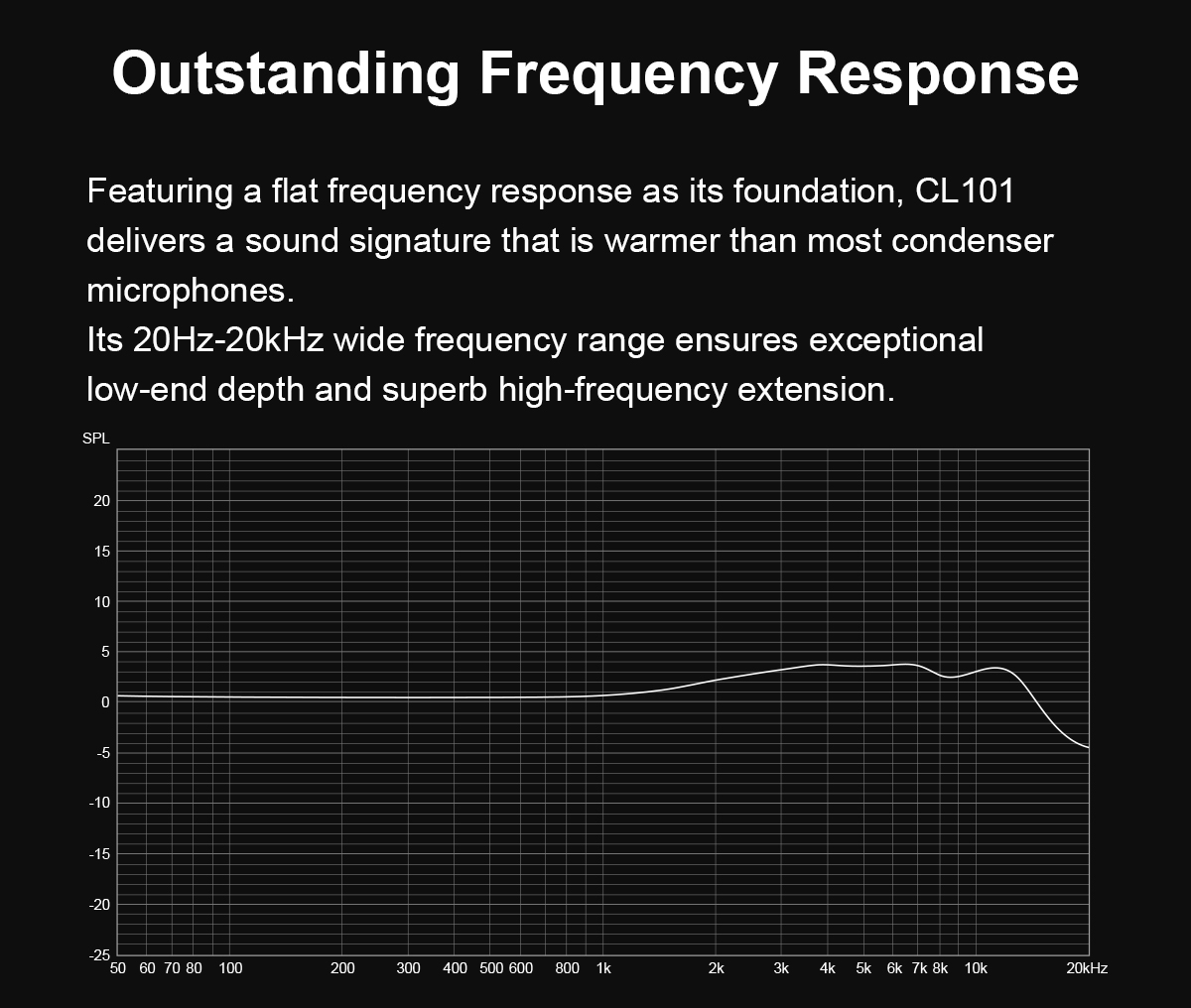 Outstanding Frequency Response

Featuring a flat frequency response as its foundation, CL101 delivers a sound signature that is warmer than most condenser microphones.
Its 20Hz-20kHz wide frequency range ensures exceptional low-end depth and superb high-frequency extension.

SPL
20
15
10
5
0
-5
-10
-15
-20
-25
50 60 70 80 100 200 300 400 500 600 800 1k 2k 3k 4k 5k 6k 7k 8k 10k 20kHz